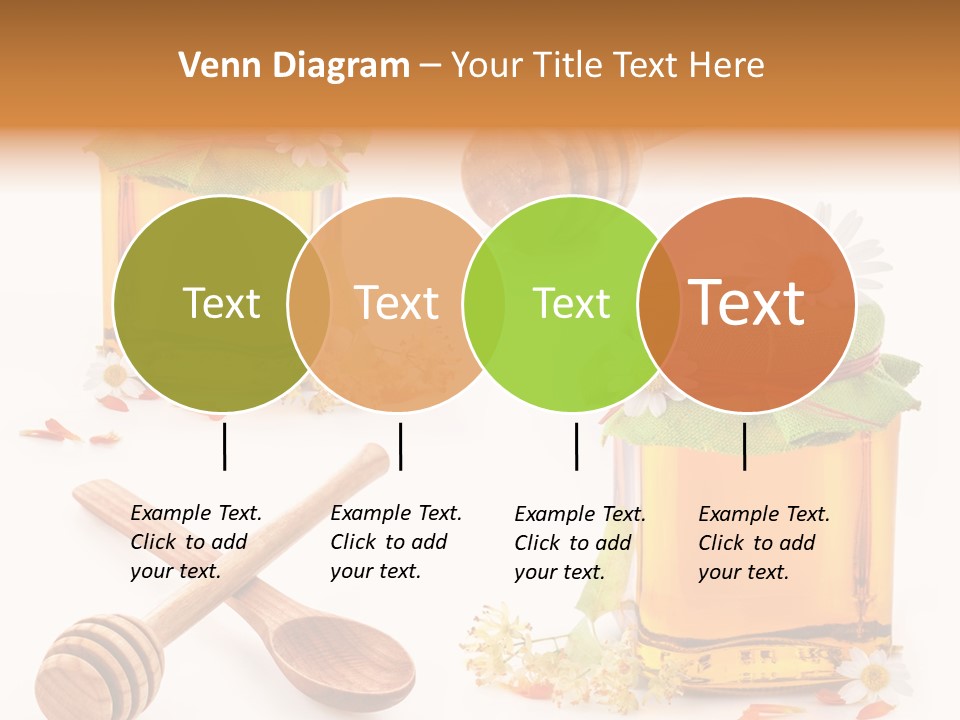 Venn Diagram – Your Title Text Here

Text

Text

Text

Text

Example Text. Click to add your text.

Example Text. Click to add your text.

Example Text. Click to add your text.

Example Text. Click to add your text.